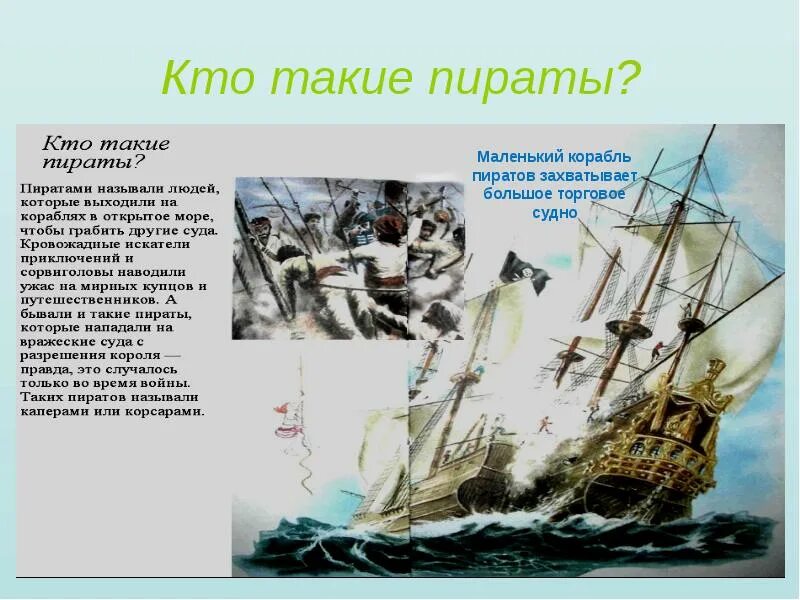 Кто такие пираты?

Кто такие пираты?

Пиратами называли людей, которые выходили на кораблях в открытое море, чтобы грабить другие суда. Кровожадные искатели приключений и сорвиголовы наводили ужас на мирных купцов и путешественников. А бывали и такие пираты, которые нападали на вражеские суда с разрешения короля — правда, это случалось только во время войны. Таких пиратов называли каперами или корсарами.

Маленький корабль пиратов захватывает большое торговое судно